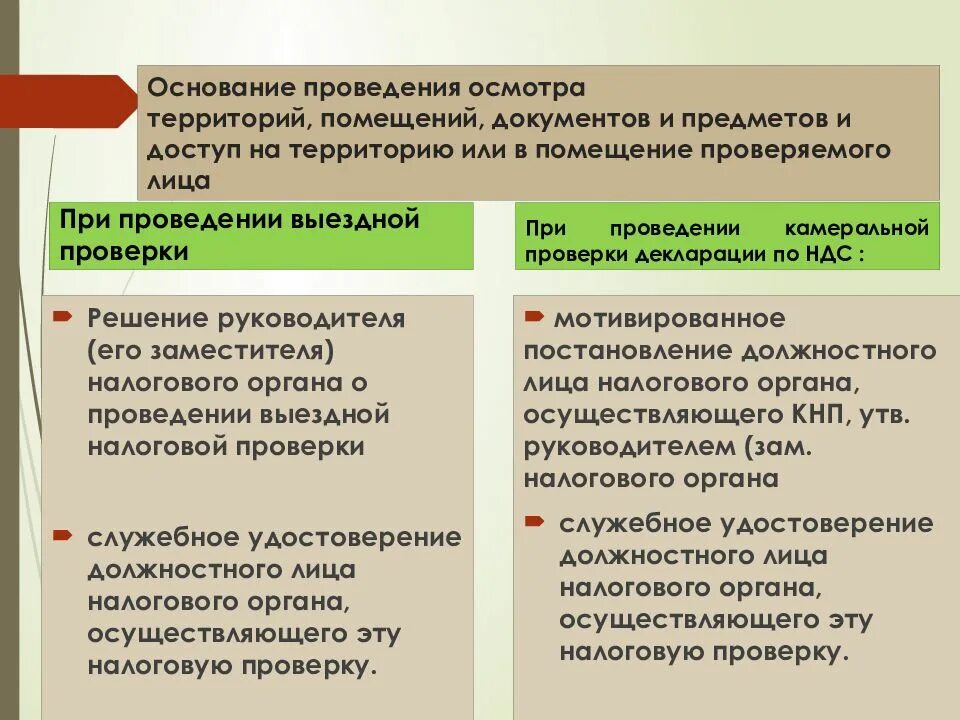 Основание проведения осмотра территорий, помещений, документов и предметов и доступ на территорию или в помещение проверяемого лица

При проведении выездной проверки

Решение руководителя (его заместителя) налогового органа о проведении выездной налоговой проверки

служебное удостоверение должностного лица налогового органа, осуществляющего эту налоговую проверку.

При проведении камеральной проверки декларации по НДС :

мотивированное постановление должностного лица налогового органа, осуществляющего КНП, утв. руководителем (зам. налогового органа

служебное удостоверение должностного лица налогового органа, осуществляющего эту налоговую проверку.